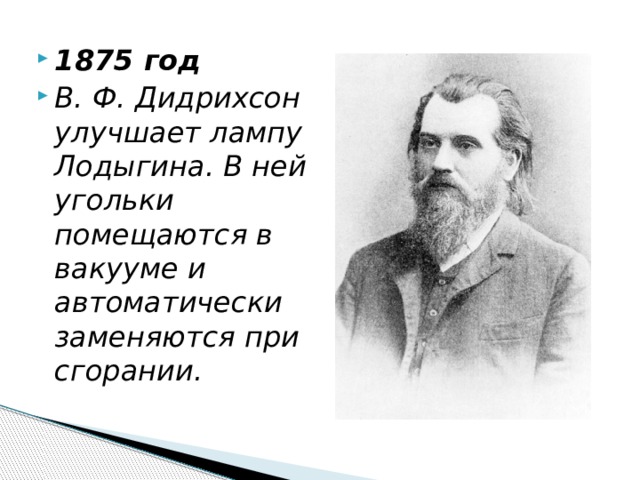 1875 год

В. Ф. Дидрихсон улучшает лампу Лодыгина. В ней угольки помещаются в вакууме и автоматически заменяются при сгорании.